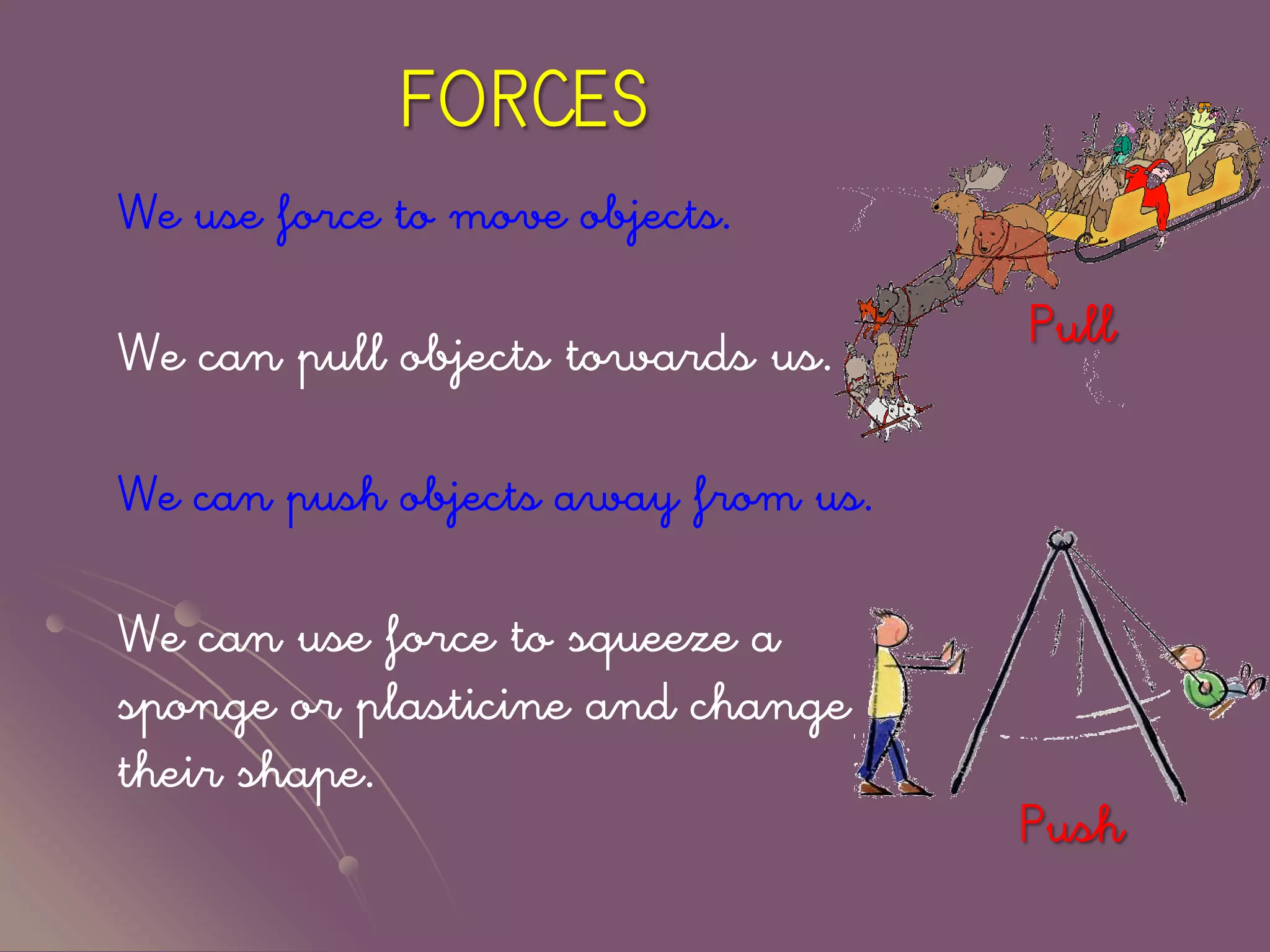 FORCES

We use force to move objects.

We can pull objects towards us.

Pull

We can push objects away from us.

We can use force to squeeze a sponge or plasticine and change their shape.

Push